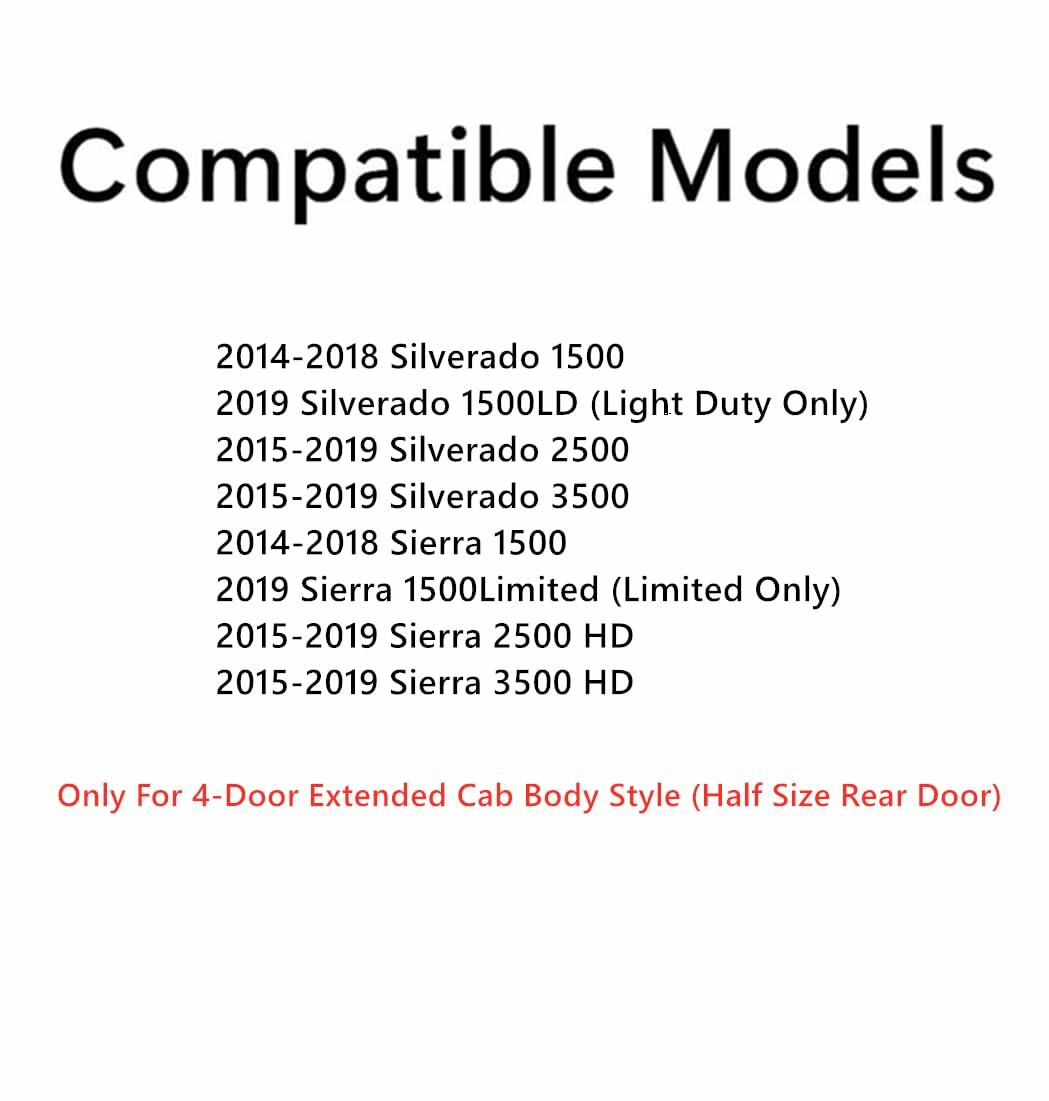 Compatible Models

2014-2018 Silverado 1500
2019 Silverado 1500LD (Light Duty Only)
2015-2019 Silverado 2500
2015-2019 Silverado 3500
2014-2018 Sierra 1500
2019 Sierra 1500Limited (Limited Only)
2015-2019 Sierra 2500 HD
2015-2019 Sierra 3500 HD

Only For 4-Door Extended Cab Body Style (Half Size Rear Door)